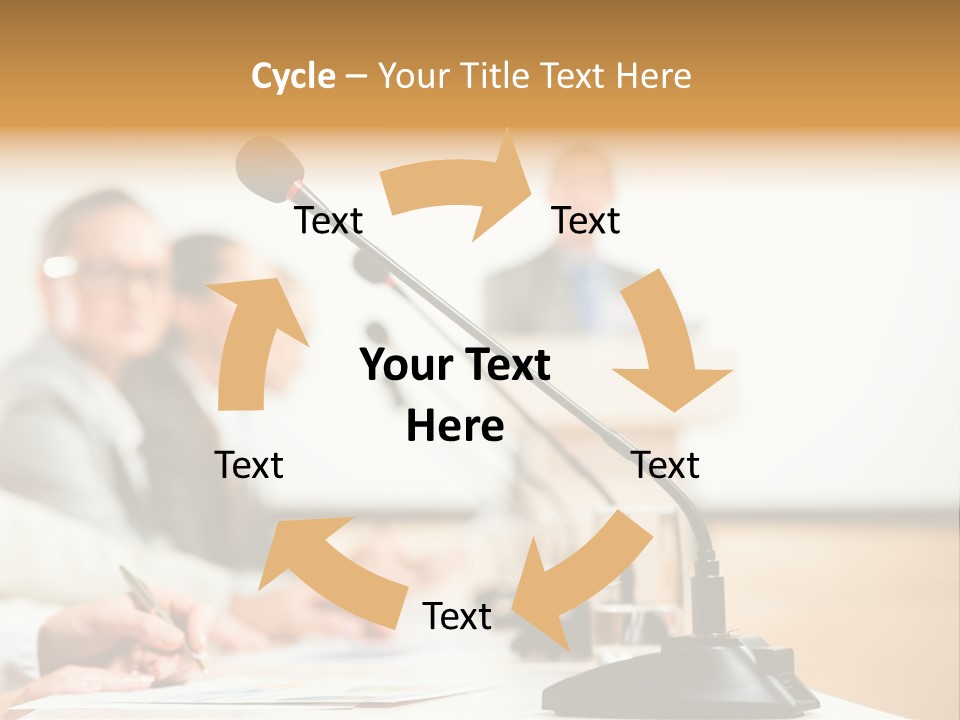 Cycle – Your Title Text Here

Text

Text

Your Text Here

Text

Text

Text